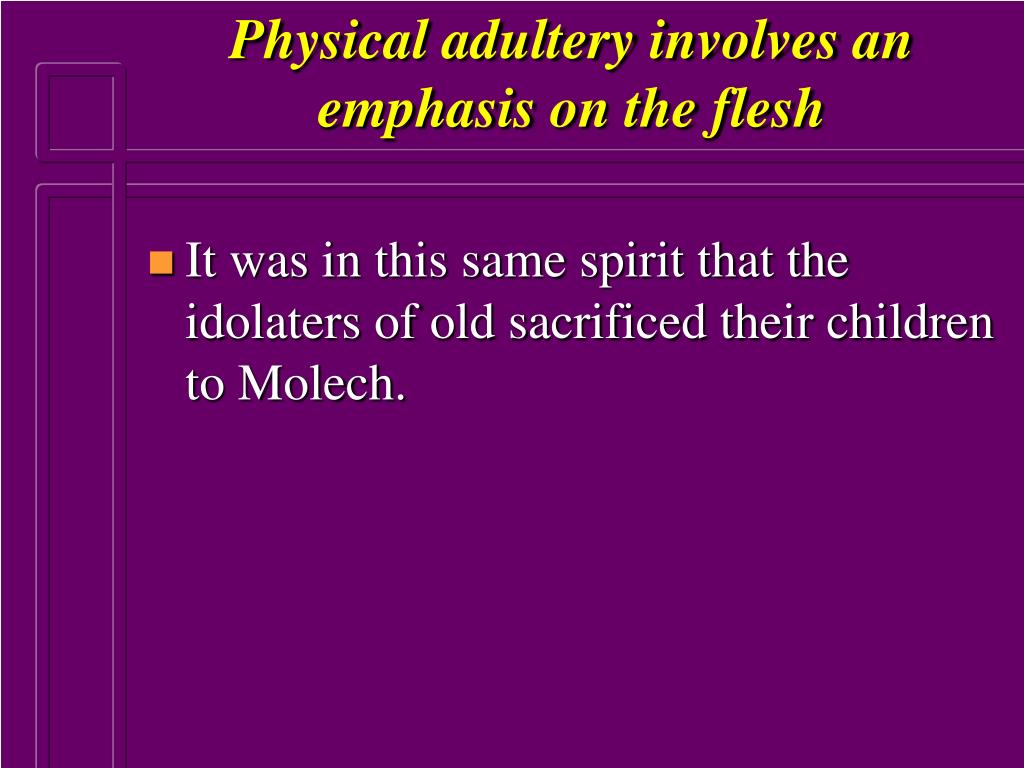 Physical adultery involves an emphasis on the flesh

It was in this same spirit that the idolaters of old sacrificed their children to Molech.